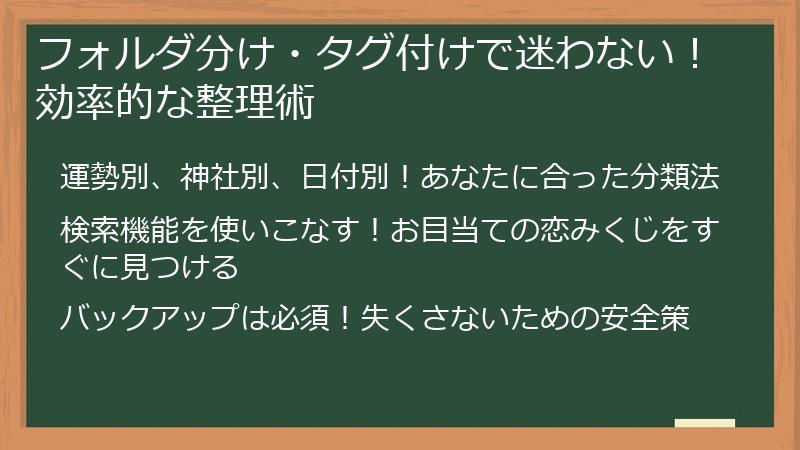 フォルダ分け・タグ付けで迷わない！効率的な整理術

運勢別、神社別、日付別！あなたに合った分類法

検索機能を使いこなす！お目当ての恋みくじをすぐに見つける

バックアップは必須！失くさないための安全策